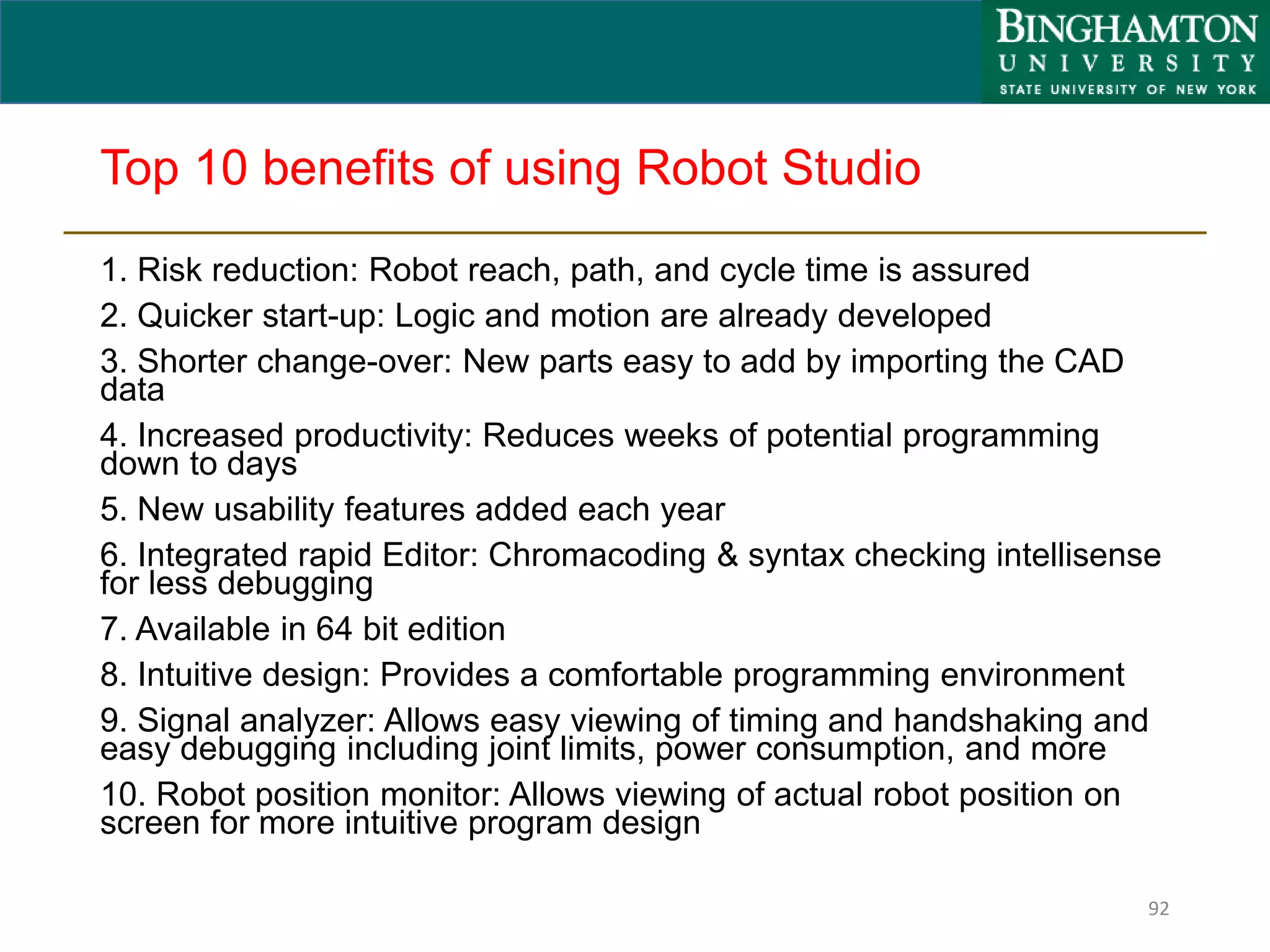 BINGHAMTON
UNIVERSITY
STATE UNIVERSITY OF NEW YORK

Top 10 benefits of using Robot Studio

1. Risk reduction: Robot reach, path, and cycle time is assured

2. Quicker start-up: Logic and motion are already developed

3. Shorter change-over: New parts easy to add by importing the CAD data

4. Increased productivity: Reduces weeks of potential programming down to days

5. New usability features added each year

6. Integrated rapid Editor: Chromacoding & syntax checking intellisense for less debugging

7. Available in 64 bit edition

8. Intuitive design: Provides a comfortable programming environment

9. Signal analyzer: Allows easy viewing of timing and handshaking and easy debugging including joint limits, power consumption, and more

10. Robot position monitor: Allows viewing of actual robot position on screen for more intuitive program design

92